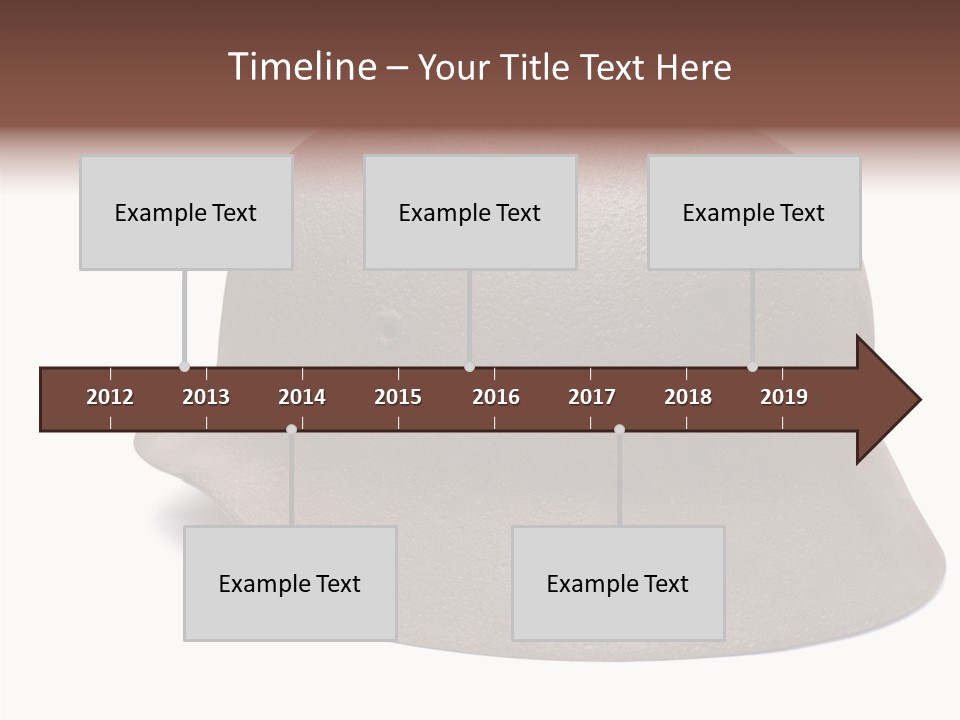 Timeline – Your Title Text Here

Example Text

Example Text

Example Text

2012 2013 2014 2015 2016 2017 2018 2019

Example Text

Example Text